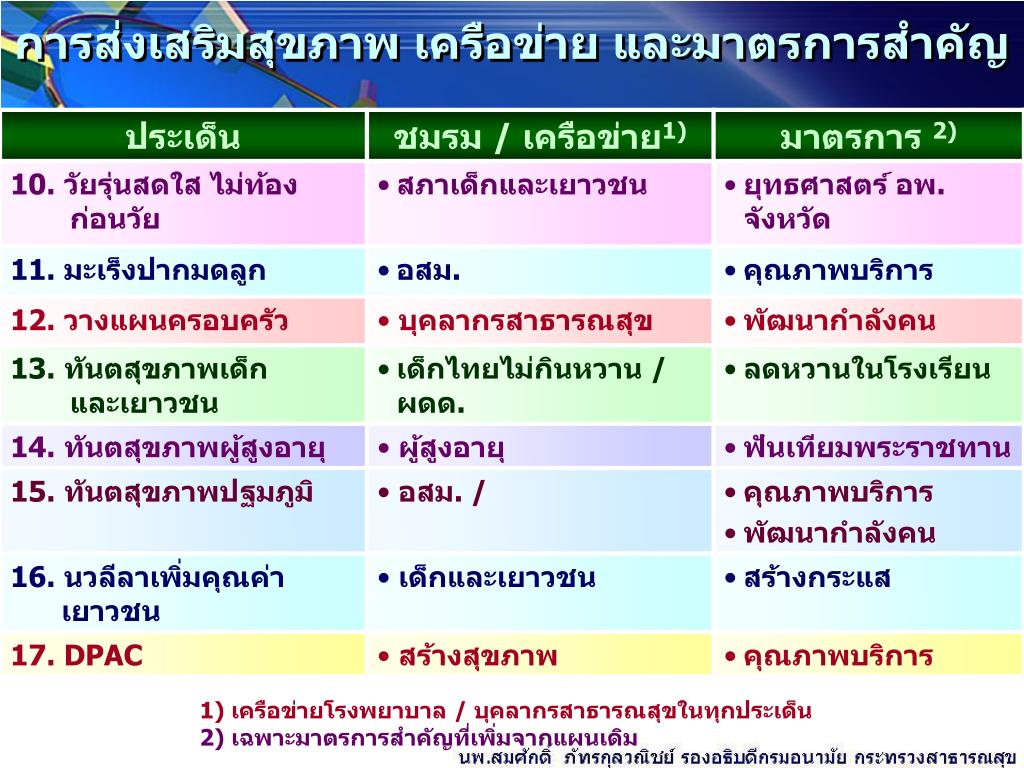 การส่งเสริมสุขภาพ เครือข่าย และมาตรการสำคัญ

| ประเด็น | ชมรม / เครือข่าย$^{1)}$ | มาตรการ $^{2)}$ |
|---|---|---|
| 10. วัยรุ่นสดใส ไม่ท้องก่อนวัย | • สภาเด็กและเยาวชน | • ยุทธศาสตร์ อพ. จังหวัด |
| 11. มะเร็งปากมดลูก | • อสม. | • คุณภาพบริการ |
| 12. วางแผนครอบครัว | • บุคลากรสาธารณสุข | • พัฒนากำลังคน |
| 13. ทันตสุขภาพเด็กและเยาวชน | • เด็กไทยไม่กินหวาน / ผดด. | • ลดหวานในโรงเรียน |
| 14. ทันตสุขภาพผู้สูงอายุ | • ผู้สูงอายุ | • ฟันเทียมพระราชทาน |
| 15. ทันตสุขภาพปฐมภูมิ | • อสม. / | • คุณภาพบริการ • พัฒนากำลังคน |
| 16. นวลีลาเพิ่มคุณค่าเยาวชน | • เด็กและเยาวชน | • สร้างกระแส |
| 17. DPAC | • สร้างสุขภาพ | • คุณภาพบริการ |

1) เครือข่ายโรงพยาบาล / บุคลากรสาธารณสุขในทุกประเด็น
2) เฉพาะมาตรการสำคัญที่เพิ่มจากแผนเดิม

นพ.สมศักดิ์ ภัทรกุลวณิชย์ รองอธิบดีกรมอนามัย กระทรวงสาธารณสุข